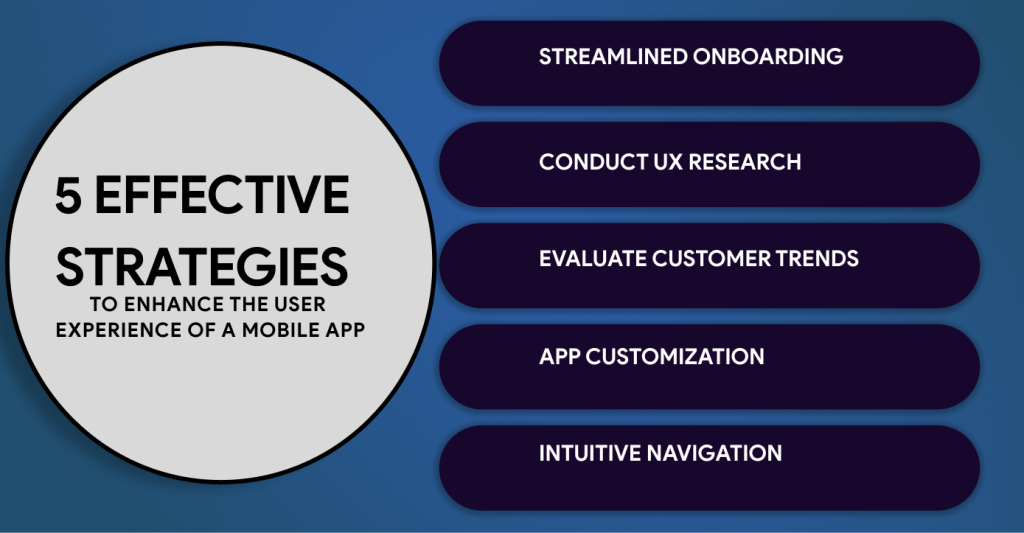 5 EFFECTIVE STRATEGIES
TO ENHANCE THE USER EXPERIENCE OF A MOBILE APP

STREAMLINED ONBOARDING

CONDUCT UX RESEARCH

EVALUATE CUSTOMER TRENDS

APP CUSTOMIZATION

INTUITIVE NAVIGATION